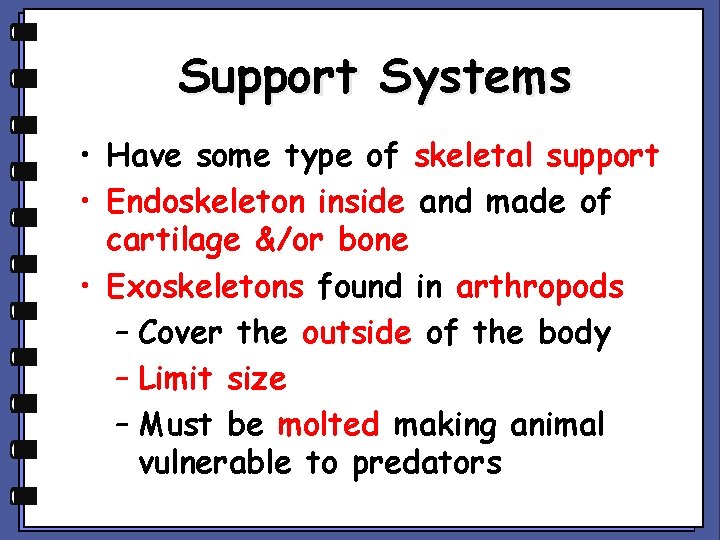 Support Systems

• Have some type of skeletal support
• Endoskeleton inside and made of cartilage &/or bone
• Exoskeletons found in arthropods
– Cover the outside of the body
– Limit size
– Must be molted making animal vulnerable to predators